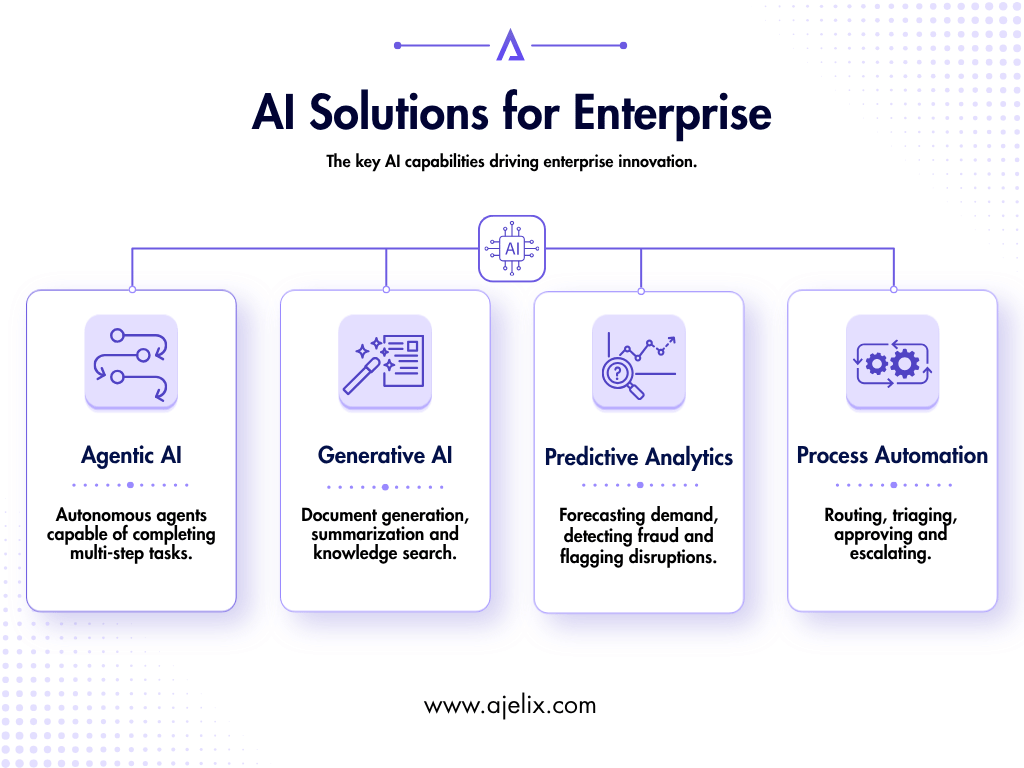 AI Solutions for Enterprise

The key AI capabilities driving enterprise innovation.

AI

Agentic AI

Autonomous agents capable of completing multi-step tasks.

Generative AI

Document generation, summarization and knowledge search.

Predictive Analytics

Forecasting demand, detecting fraud and flagging disruptions.

Process Automation

Routing, triaging, approving and escalating.

www.ajelix.com